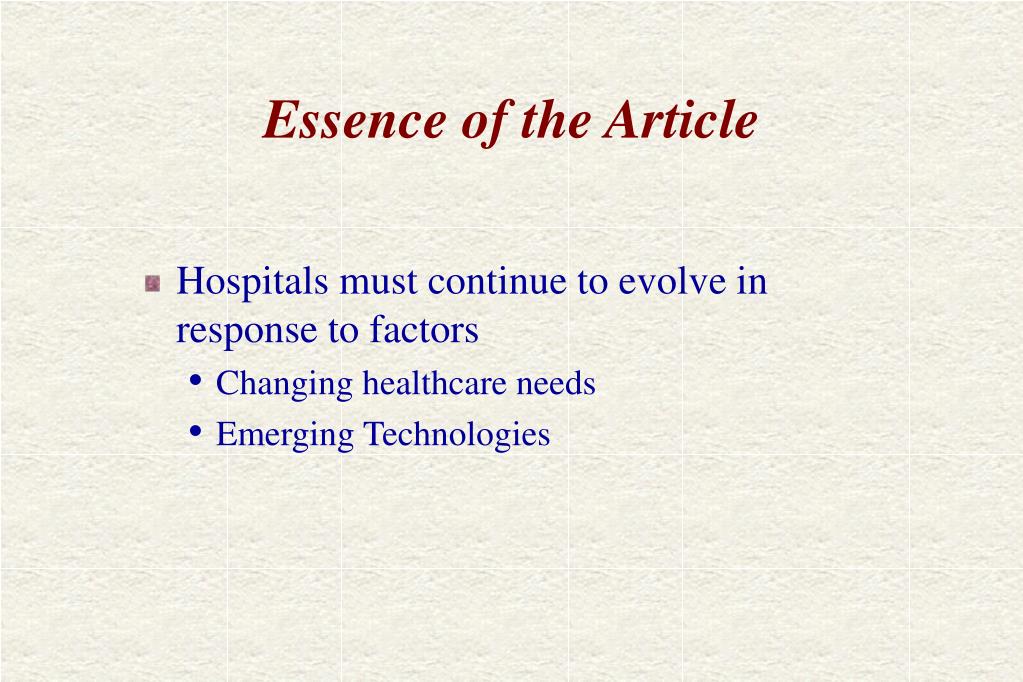 Essence of the Article

Hospitals must continue to evolve in response to factors

• Changing healthcare needs
• Emerging Technologies